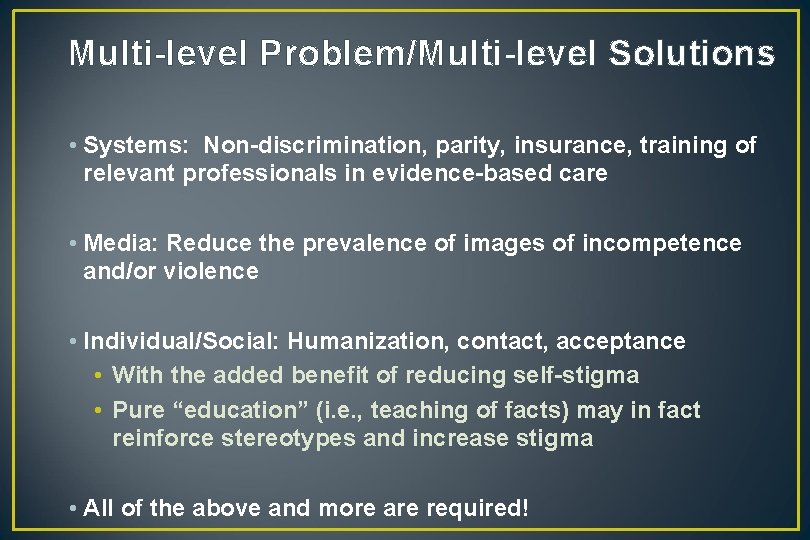 Multi-level Problem/Multi-level Solutions

• Systems: Non-discrimination, parity, insurance, training of relevant professionals in evidence-based care

• Media: Reduce the prevalence of images of incompetence and/or violence

• Individual/Social: Humanization, contact, acceptance
• With the added benefit of reducing self-stigma
• Pure “education” (i.e., teaching of facts) may in fact reinforce stereotypes and increase stigma

• All of the above and more are required!